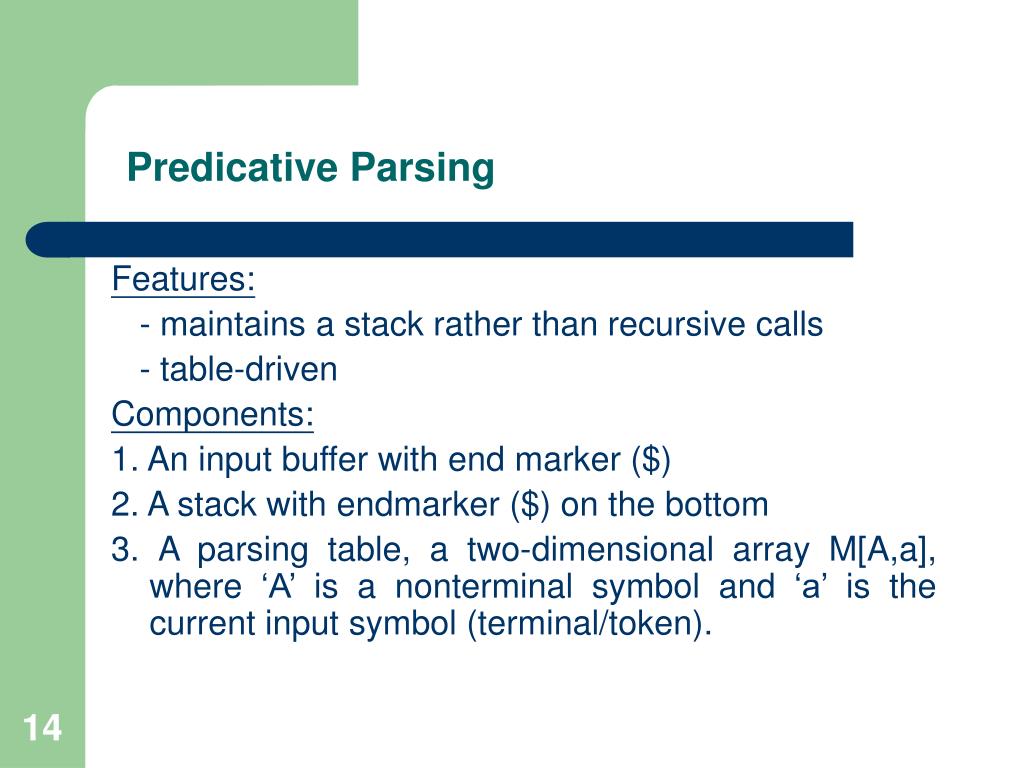 Predicative Parsing

Features:

- maintains a stack rather than recursive calls

- table-driven

Components:

1. An input buffer with end marker (\$)

2. A stack with endmarker (\$) on the bottom

3. A parsing table, a two-dimensional array M[A,a], where ‘A’ is a nonterminal symbol and ‘a’ is the current input symbol (terminal/token).

14